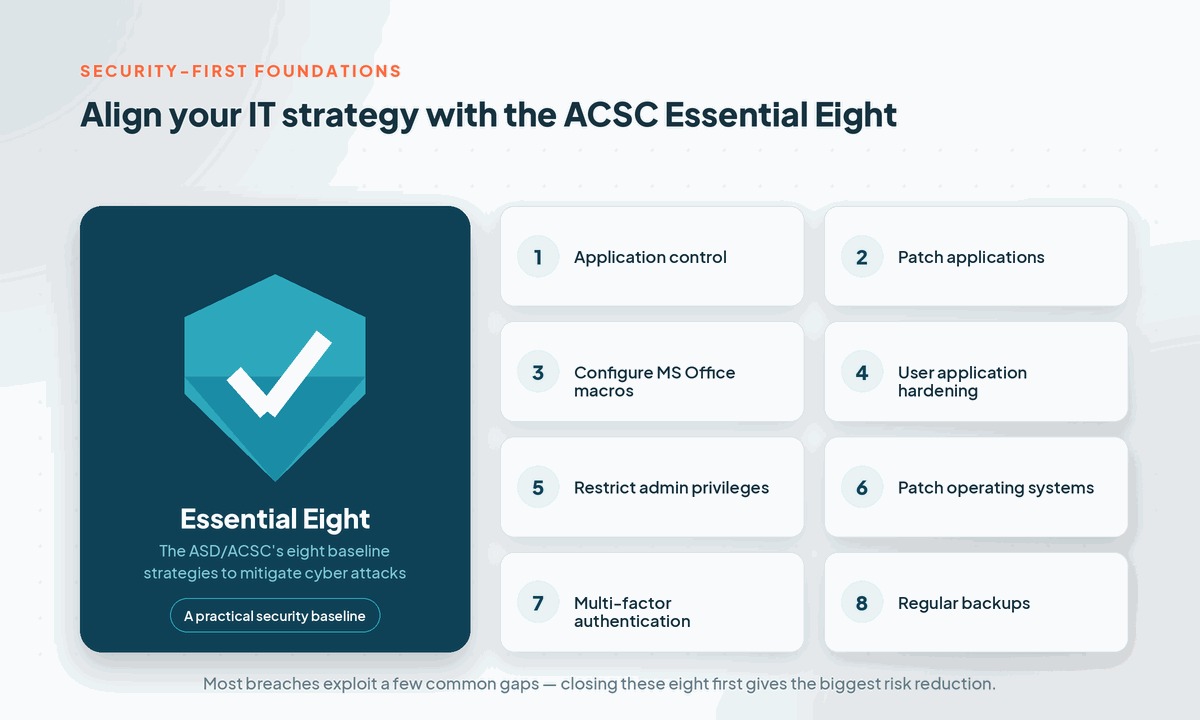 SECURITY-FIRST FOUNDATIONS

Align your IT strategy with the ACSC Essential Eight

Essential Eight

The ASD/ACSC's eight baseline strategies to mitigate cyber attacks

A practical security baseline

1 Application control

2 Patch applications

3 Configure MS Office macros

4 User application hardening

5 Restrict admin privileges

6 Patch operating systems

7 Multi-factor authentication

8 Regular backups

Most breaches exploit a few common gaps — closing these eight first gives the biggest risk reduction.